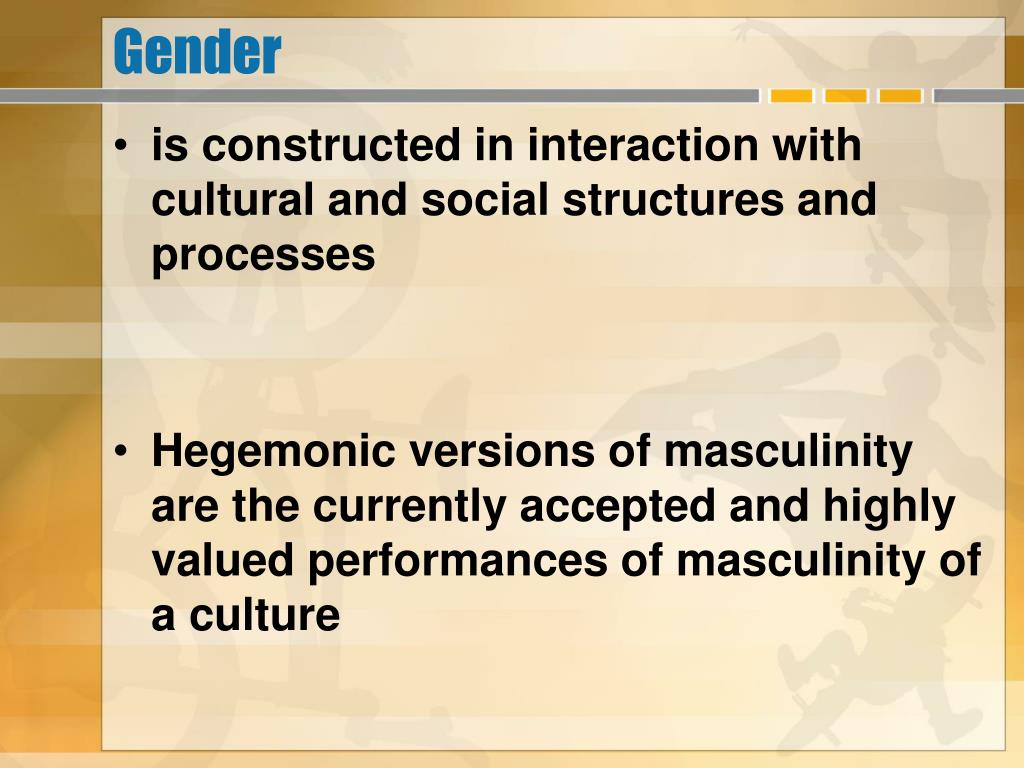 Gender

• is constructed in interaction with cultural and social structures and processes

• Hegemonic versions of masculinity are the currently accepted and highly valued performances of masculinity of a culture